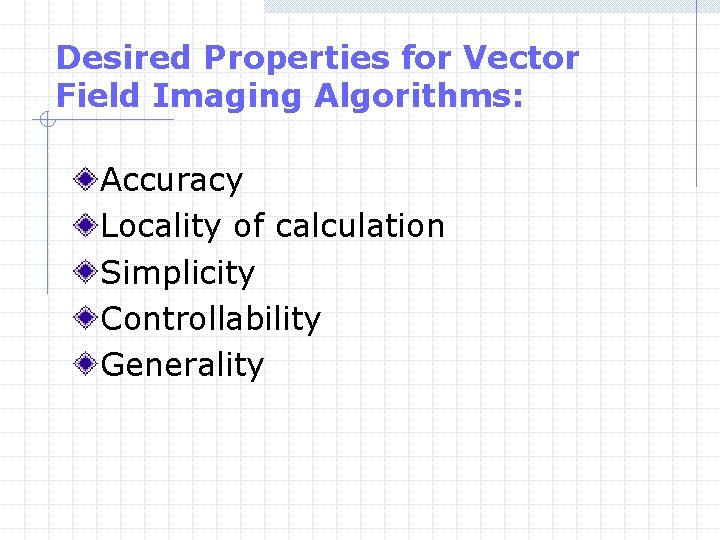 Desired Properties for Vector Field Imaging Algorithms:

Accuracy
Locality of calculation
Simplicity
Controllability
Generality